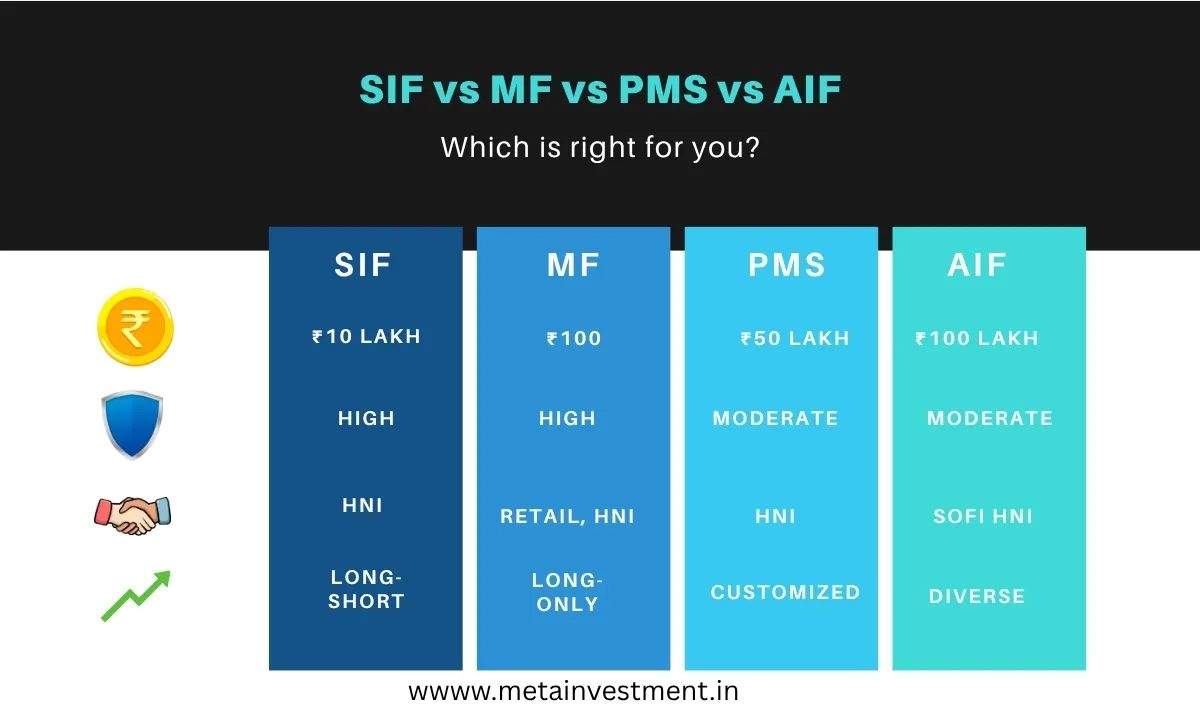 SIF vs MF vs PMS vs AIF

Which is right for you?

| SIF | MF | PMS | AIF |
|---|---|---|---|
| ₹10 LAKH | ₹100 | ₹50 LAKH | ₹100 LAKH |
| HIGH | HIGH | MODERATE | MODERATE |
| HNI | RETAIL, HNI | HNI | SOFI HNI |
| LONG-SHORT | LONG-ONLY | CUSTOMIZED | DIVERSE |

wwww.metainvestment.in